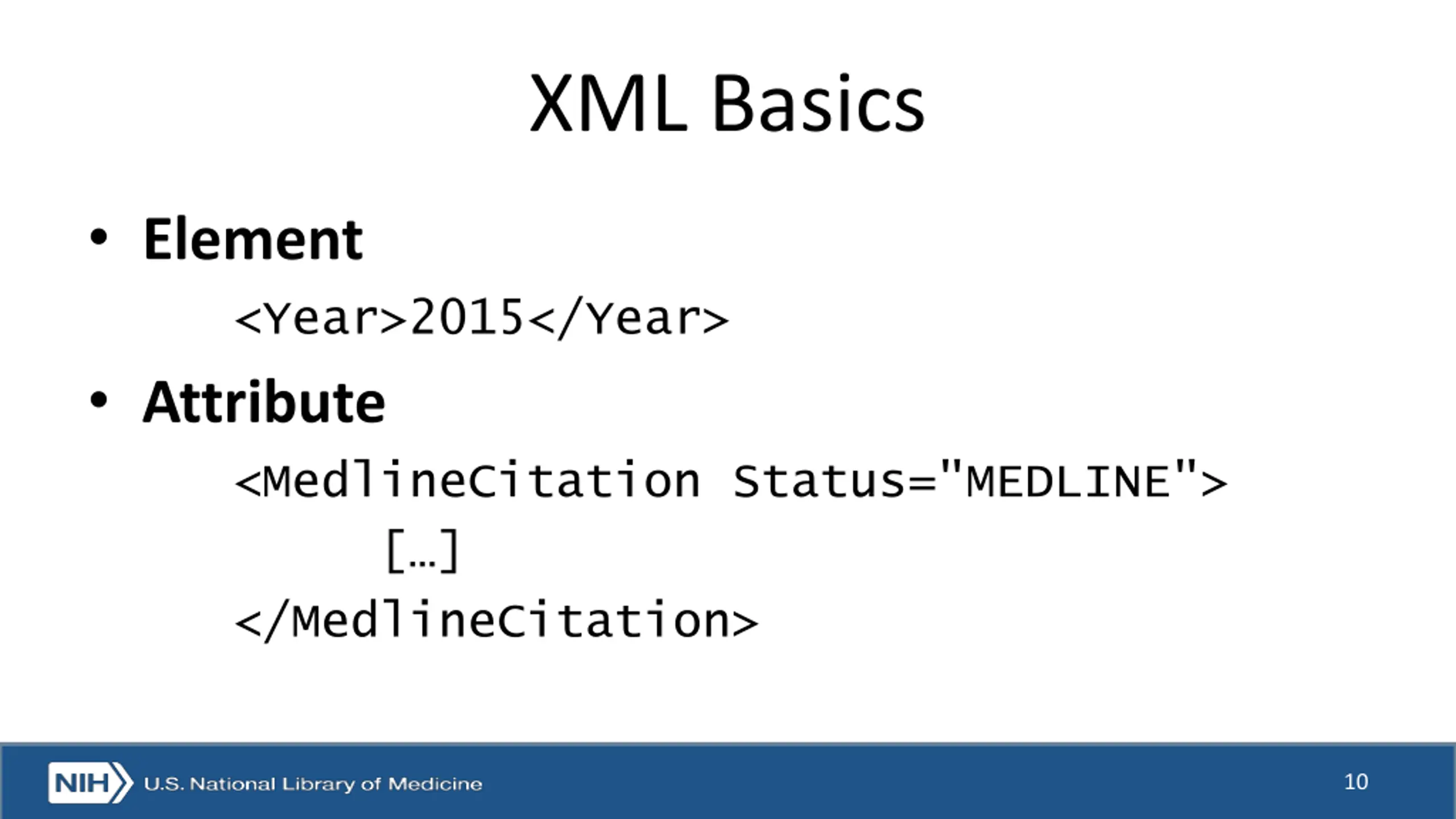 XML Basics

• Element

<Year>2015</Year>

• Attribute

<MedlineCitation Status="MEDLINE">

[…]

</MedlineCitation>

NIH U.S. National Library of Medicine

10